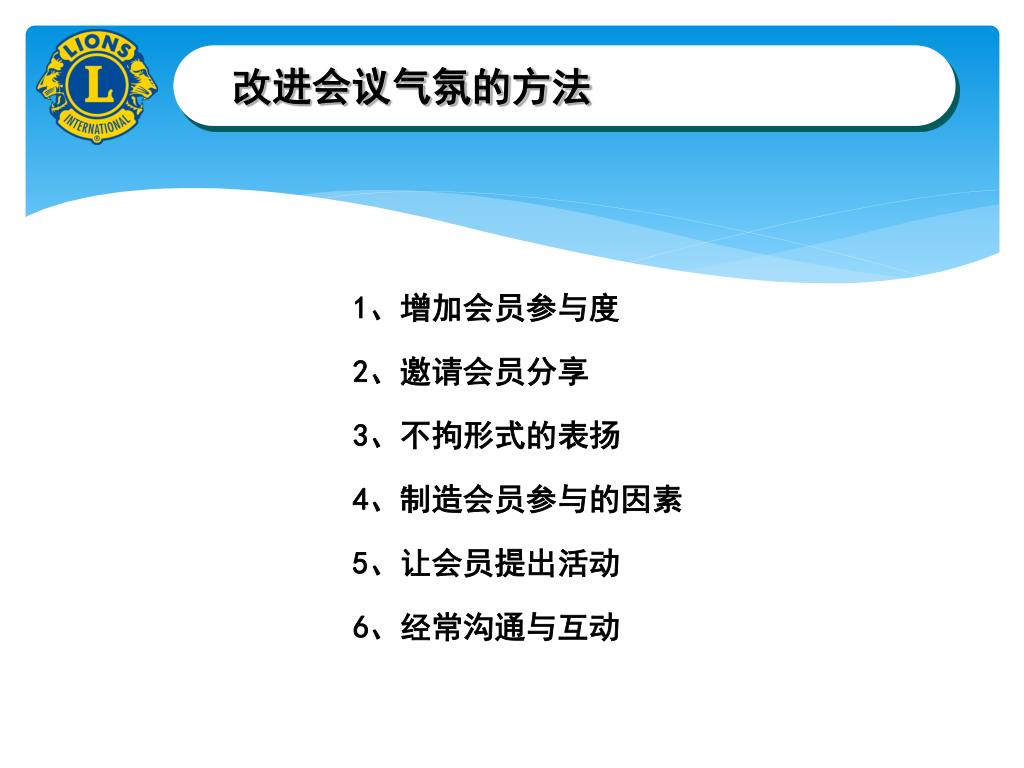 LIONS
L
INTERNATIONAL

改进会议气氛的方法

1、增加会员参与度

2、邀请会员分享

3、不拘形式的表扬

4、制造会员参与的因素

5、让会员提出活动

6、经常沟通与互动